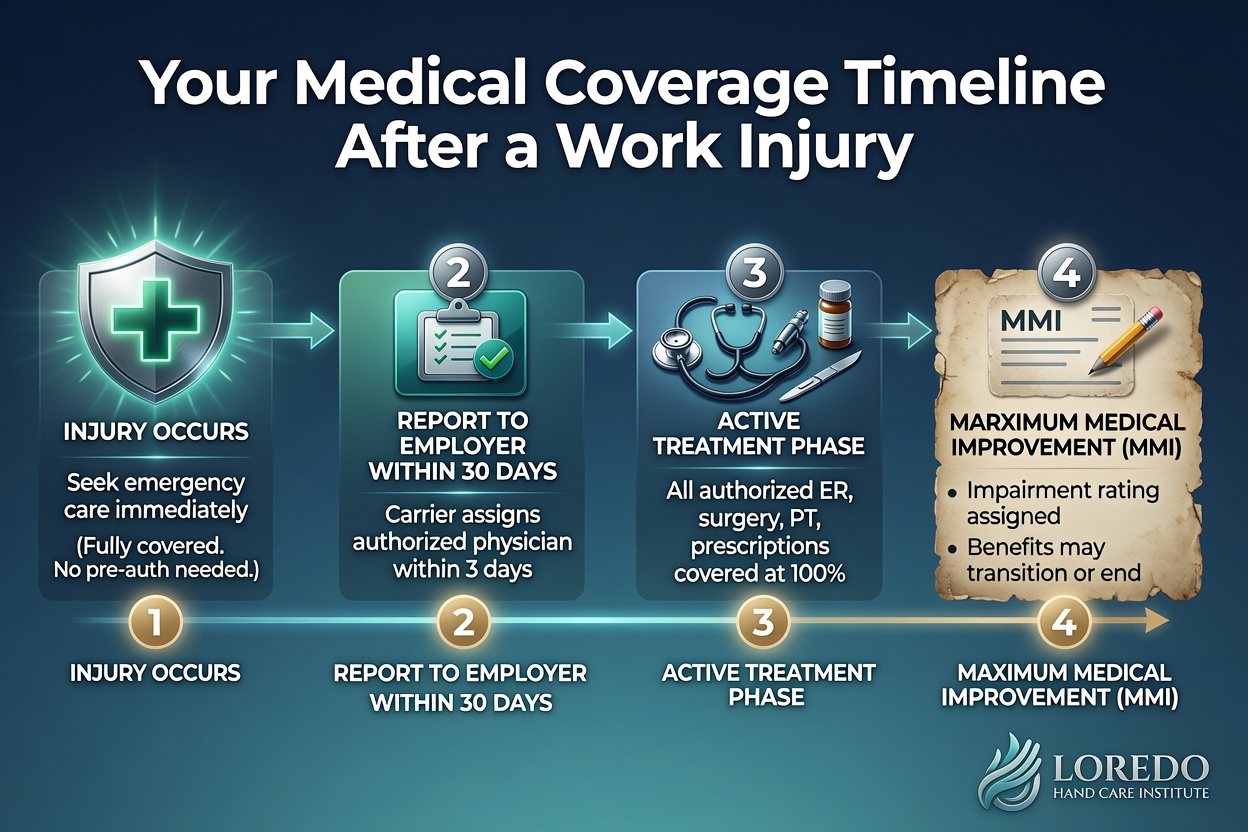 Your Medical Coverage Timeline After a Work Injury

INJURY OCCURS

Seek emergency care immediately

(Fully covered. No pre-auth needed.)

2

REPORT TO EMPLOYER WITHIN 30 DAYS

Carrier assigns authorized physician within 3 days

3

ACTIVE TREATMENT PHASE

All authorized ER, surgery, PT, prescriptions covered at 100%

4

MMI

MARXIMUM MEDICAL IMPROVEMENT (MMI)

• Impairment rating assigned
• Benefits may transition or end

1

INJURY OCCURS

2

REPORT TO EMPLOYER WITHIN 30 DAYS

3

ACTIVE TREATMENT PHASE

4

MAXIMUM MEDICAL IMPROVEMENT (MMI)

LOREDO
HAND CARE INSTITUTE